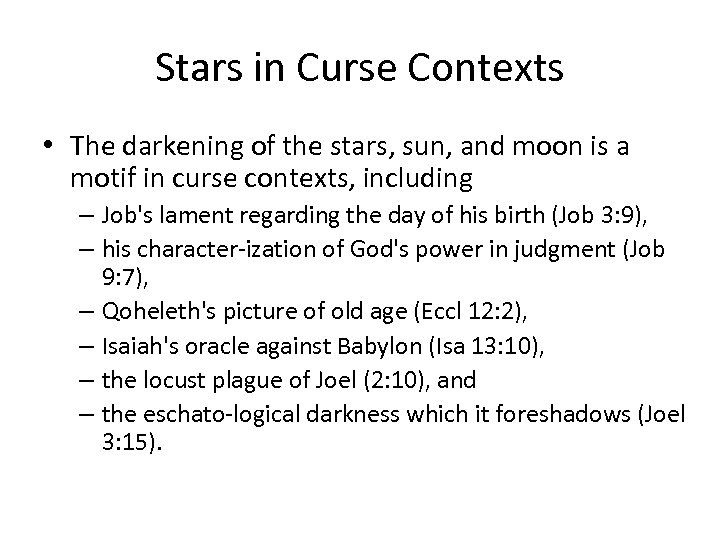 Stars in Curse Contexts

• The darkening of the stars, sun, and moon is a motif in curse contexts, including
– Job's lament regarding the day of his birth (Job 3:9),
– his character-ization of God's power in judgment (Job 9:7),
– Qoheleth's picture of old age (Eccl 12:2),
– Isaiah's oracle against Babylon (Isa 13:10),
– the locust plague of Joel (2:10), and
– the eschato-logical darkness which it foreshadows (Joel 3:15).